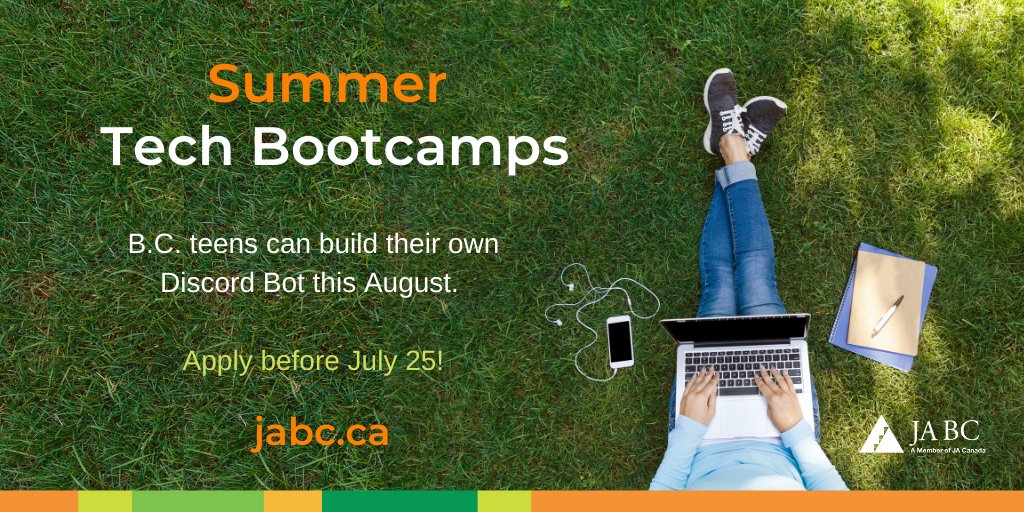 Summer
Tech Bootcamps

B.C. teens can build their own Discord Bot this August.

Apply before July 25!

jabc.ca

JA BC
A Member of JA Canada